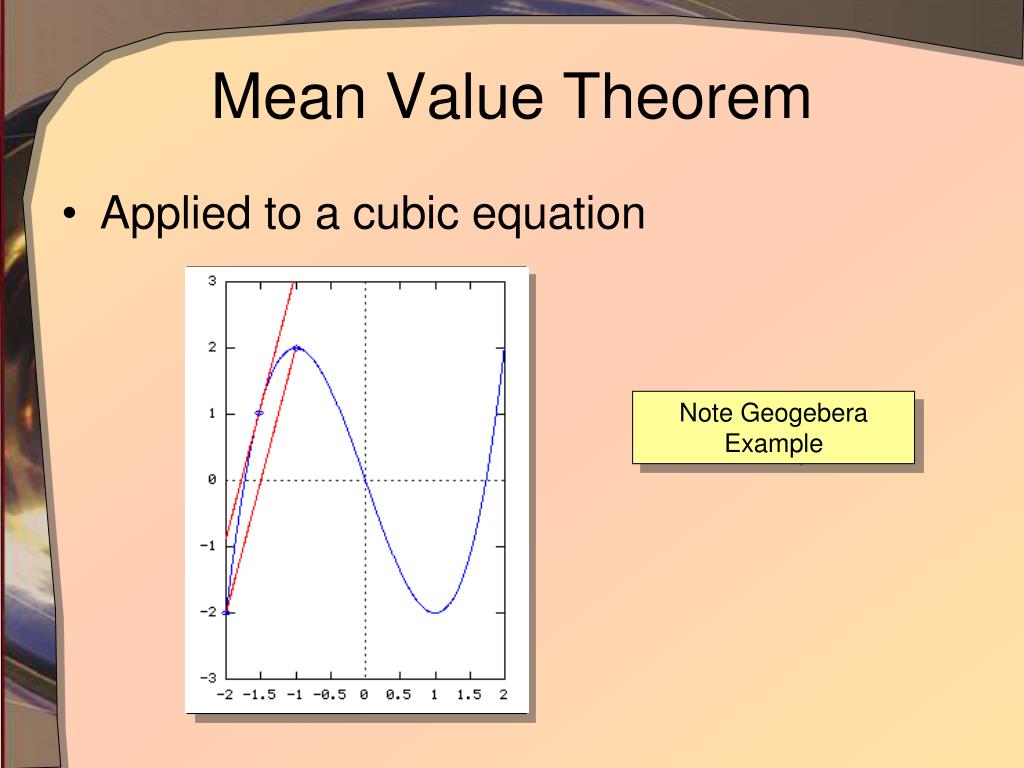 Mean Value Theorem

• Applied to a cubic equation

3
2
1
0
−1
−2
−3
−2 −1.5 −1 −0.5 0 0.5 1 1.5 2

Note Geogebera Example